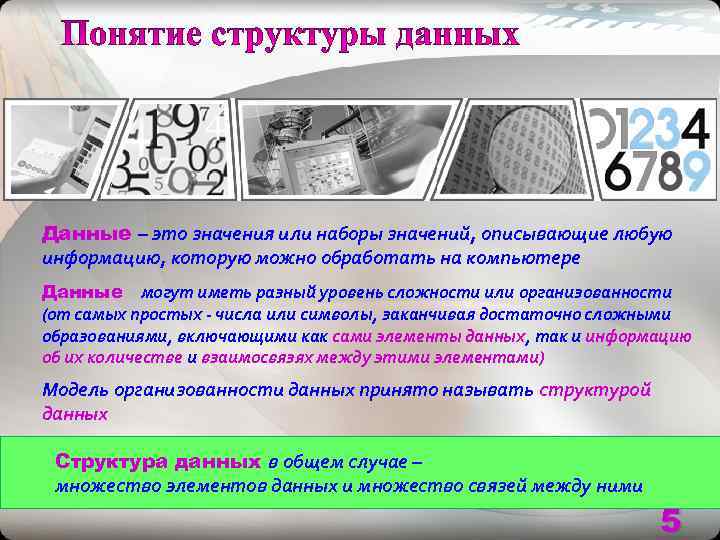 Понятие структуры данных

01234
6789

Данные – это значения или наборы значений, описывающие любую информацию, которую можно обработать на компьютере

Данные могут иметь разный уровень сложности или организованности (от самых простых - числа или символы, заканчивая достаточно сложными образованиями, включающими как сами элементы данных, так и информацию об их количестве и взаимосвязях между этими элементами)

Модель организованности данных принято называть структурой данных

Структура данных в общем случае – множество элементов данных и множество связей между ними

5